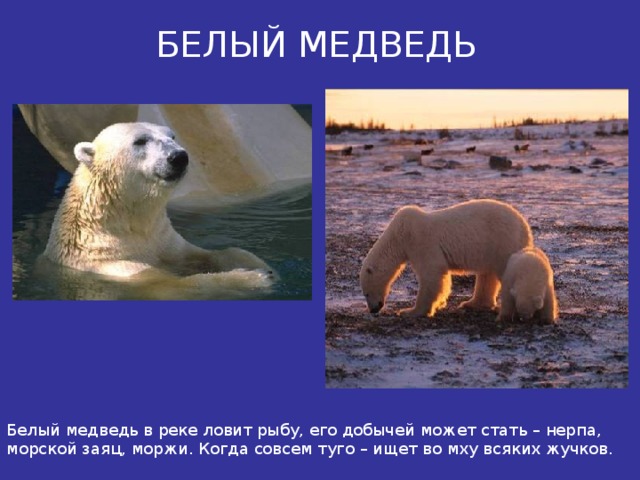 БЕЛЫЙ МЕДВЕДЬ

Белый медведь в реке ловит рыбу, его добычей может стать – нерпа, морской заяц, моржи. Когда совсем туго – ищет во мху всяких жучков.